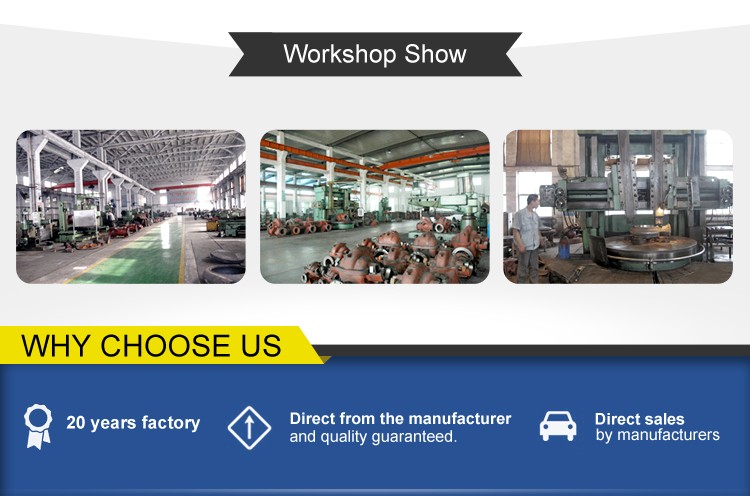 Workshop Show

WHY CHOOSE US

20 years factory

Direct from the manufacturer
and quality guaranteed.

Direct sales
by manufacturers